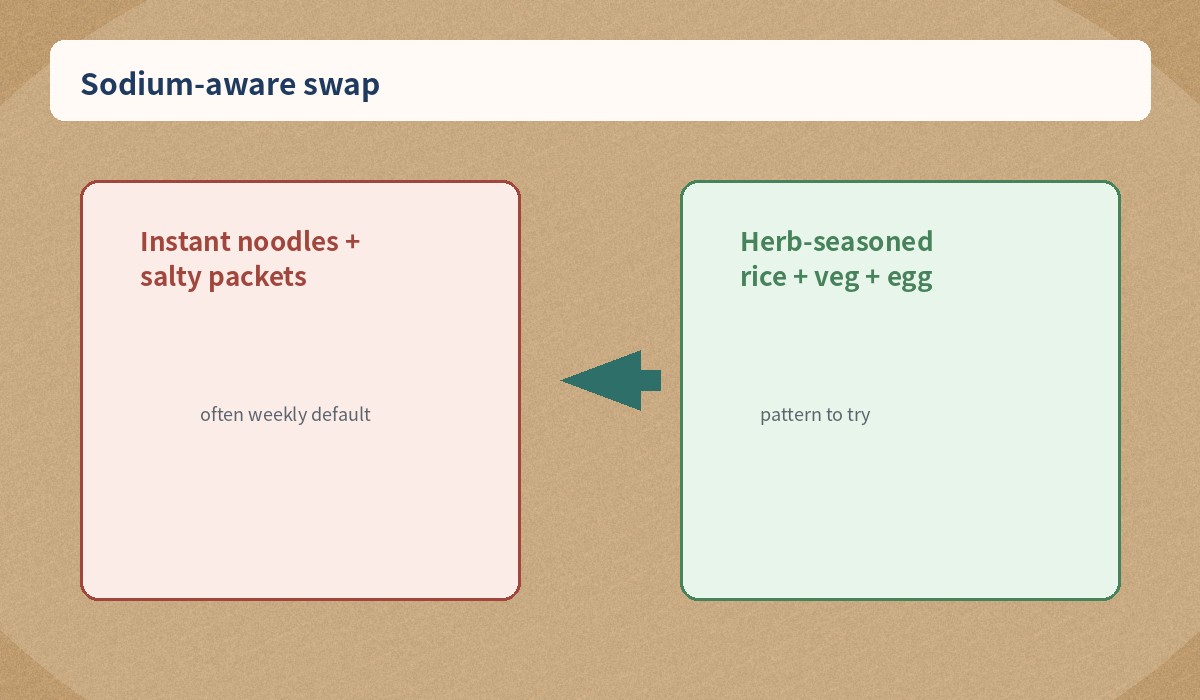 Sodium-aware swap

Instant noodles + salty packets

often weekly default

Herb-seasoned rice + veg + egg

pattern to try